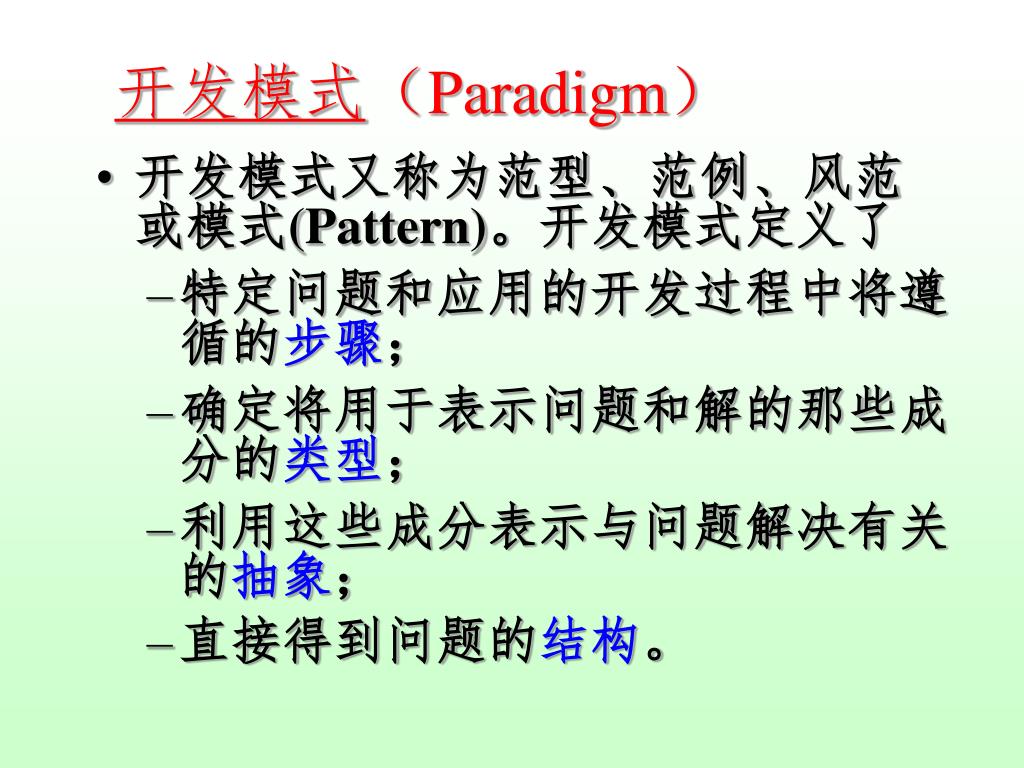 开发模式（Paradigm）

• 开发模式又称为范型、范例、风范或模式(Pattern)。开发模式定义了

– 特定问题和应用的开发过程中将遵循的步骤；

– 确定将用于表示问题和解的那些成分的类型；

– 利用这些成分表示与问题解决有关的抽象；

– 直接得到问题的结构。